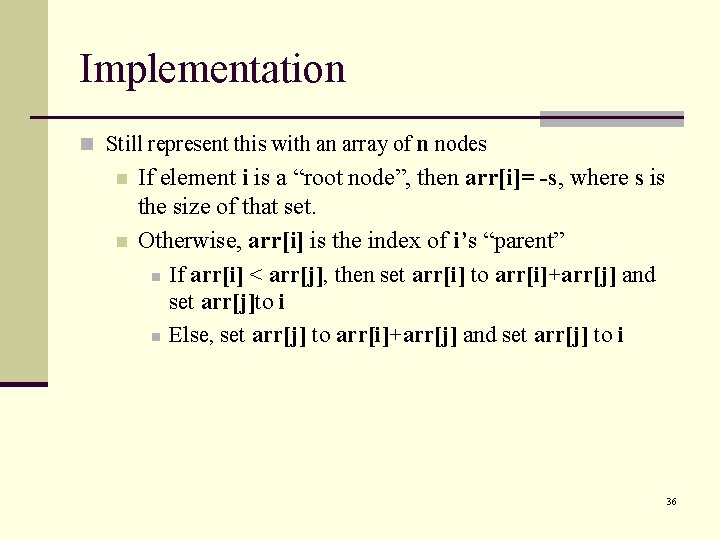 Implementation

Still represent this with an array of n nodes

If element i is a “root node”, then arr[i]= -s, where s is the size of that set.

Otherwise, arr[i] is the index of i’s “parent”

If arr[i] < arr[j], then set arr[i] to arr[i]+arr[j] and set arr[j]to i

Else, set arr[j] to arr[i]+arr[j] and set arr[j] to i

36